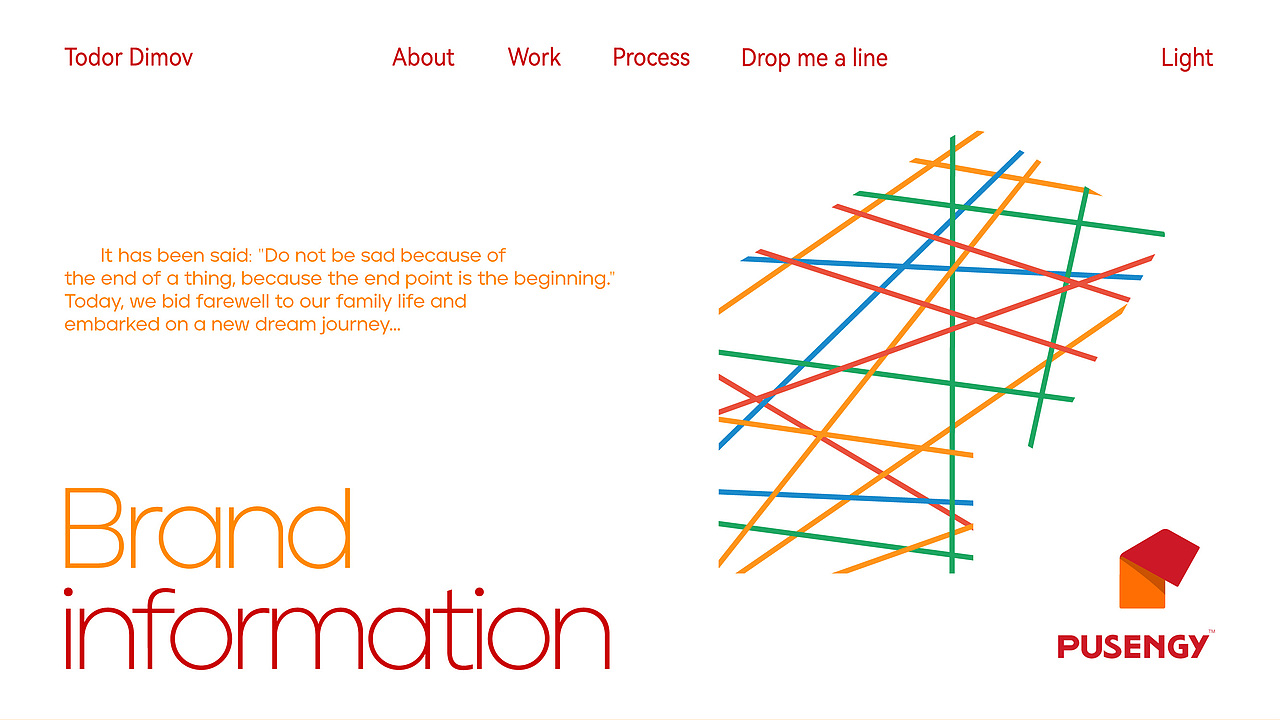 Todor Dimov

About Work Process Drop me a line

Light

It has been said: "Do not be sad because of the end of a thing, because the end point is the beginning." Today, we bid farewell to our family life and embarked on a new dream journey...

Brand information

PUSENGY™